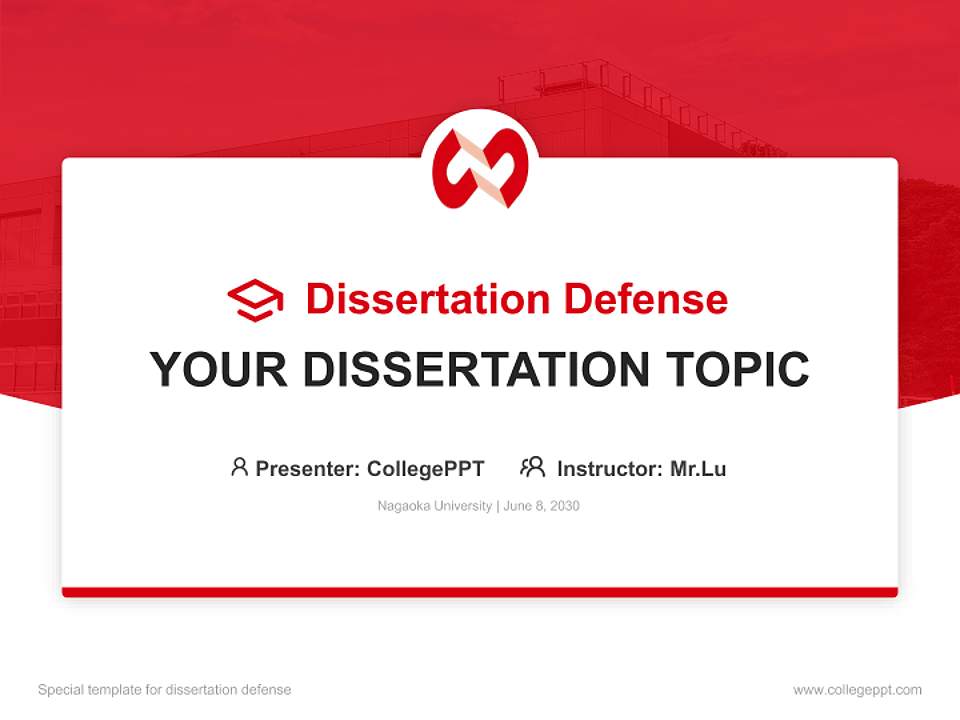 Dissertation Defense

YOUR DISSERTATION TOPIC

Presenter: CollegePPT Instructor: Mr.Lu

Nagaoka University | June 8, 2030

Special template for dissertation defense

www.collegeppt.com